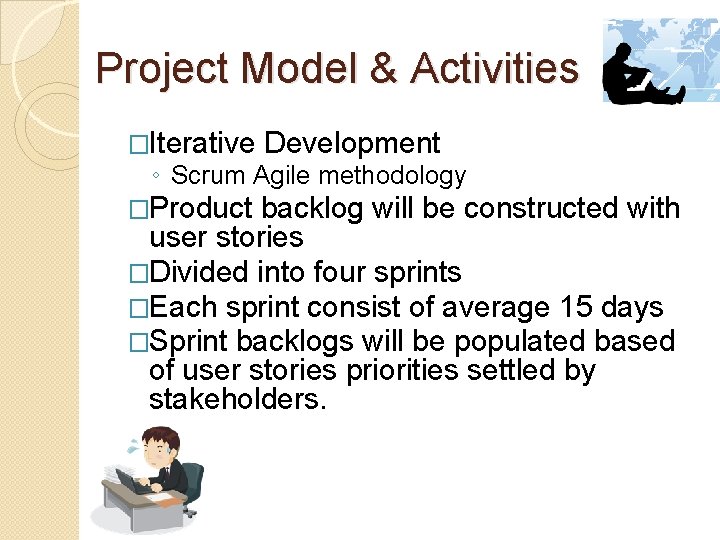 Project Model & Activities

□Iterative Development

◦ Scrum Agile methodology

□Product backlog will be constructed with user stories

□Divided into four sprints

□Each sprint consist of average 15 days

□Sprint backlogs will be populated based of user stories priorities settled by stakeholders.